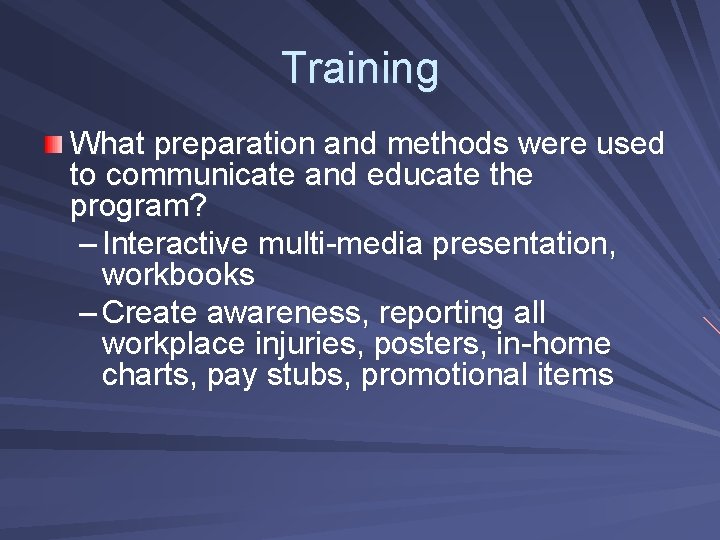 Training

What preparation and methods were used to communicate and educate the program?

– Interactive multi-media presentation, workbooks

– Create awareness, reporting all workplace injuries, posters, in-home charts, pay stubs, promotional items